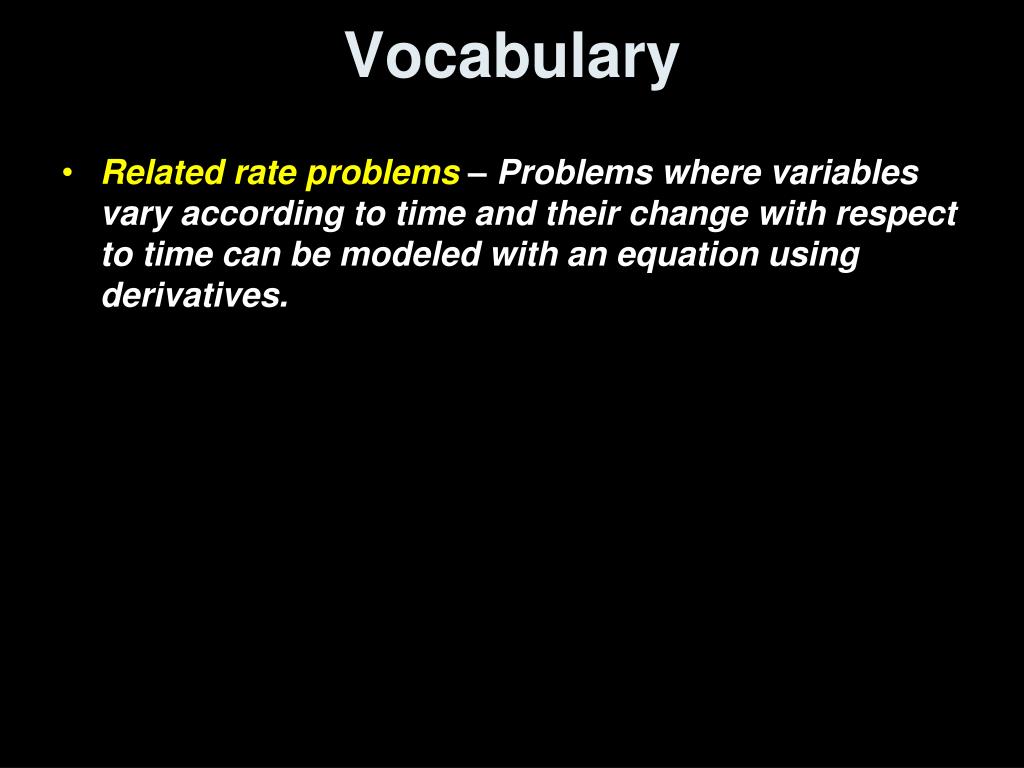 Vocabulary

• Related rate problems – Problems where variables vary according to time and their change with respect to time can be modeled with an equation using derivatives.